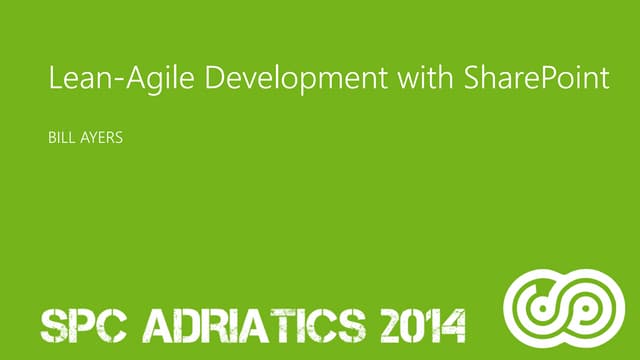 Lean-Agile Development with SharePoint

BILL AYERS

SPC ADRIATICS 2014